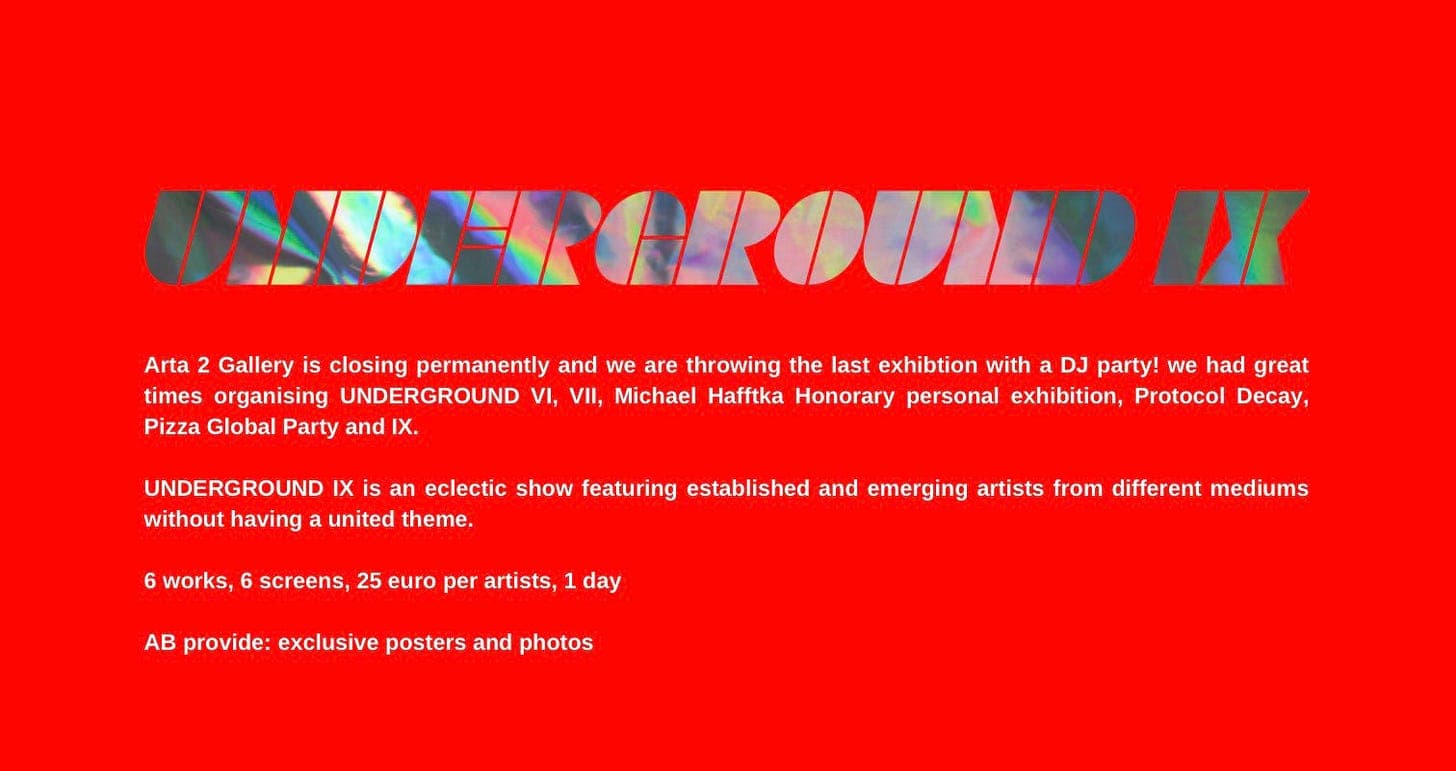 UNDERGROUND IX

Arta 2 Gallery is closing permanently and we are throwing the last exhibtion with a DJ party! we had great times organising UNDERGROUND VI, VII, Michael Hafftka Honorary personal exhibition, Protocol Decay, Pizza Global Party and IX.

UNDERGROUND IX is an eclectic show featuring established and emerging artists from different mediums without having a united theme.

6 works, 6 screens, 25 euro per artists, 1 day

AB provide: exclusive posters and photos